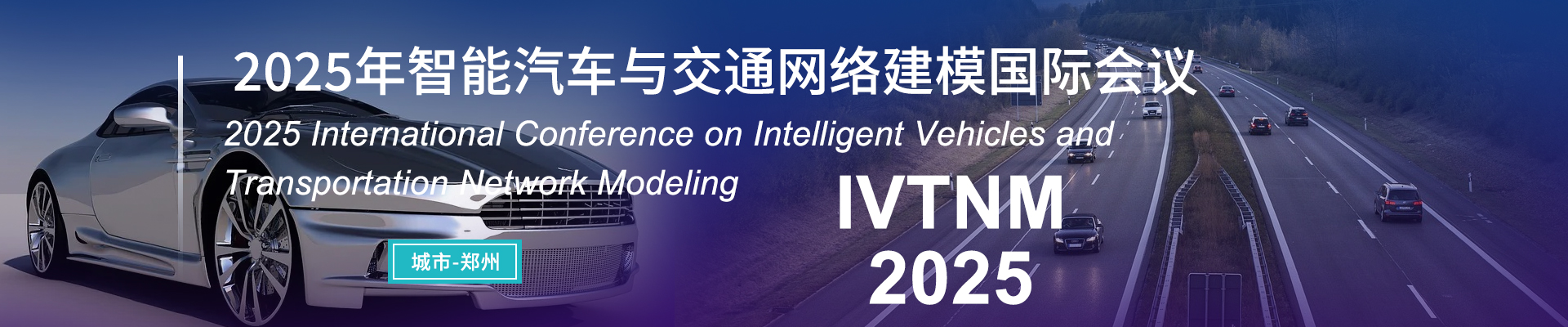 2025年智能汽车与交通网络建模国际会议

2025 International Conference on Intelligent Vehicles and Transportation Network Modeling

IVTNM 2025

城市-郑州